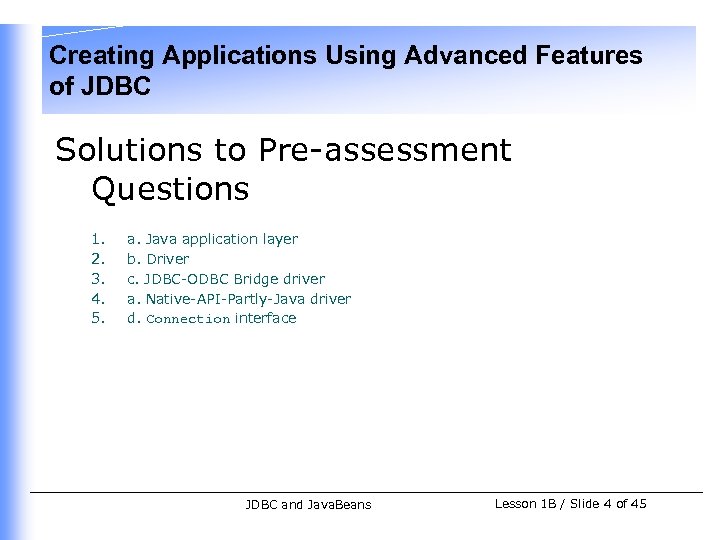 Creating Applications Using Advanced Features of JDBC

Solutions to Pre-assessment Questions

1. a. Java application layer
2. b. Driver
3. c. JDBC-ODBC Bridge driver
4. a. Native-API-Partly-Java driver
5. d. Connection interface

JDBC and JavaBeans

Lesson 1B / Slide 4 of 45